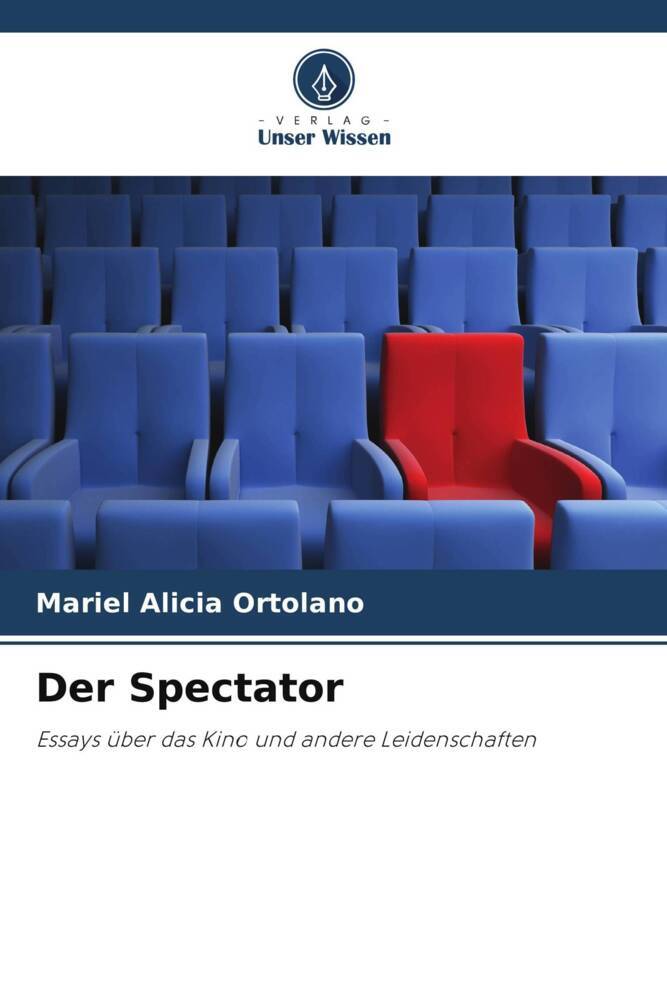 - VERLAG -
Unser Wissen

Mariel Alicia Ortolano

Der Spectator

Essays über das Kino und andere Leidenschaften